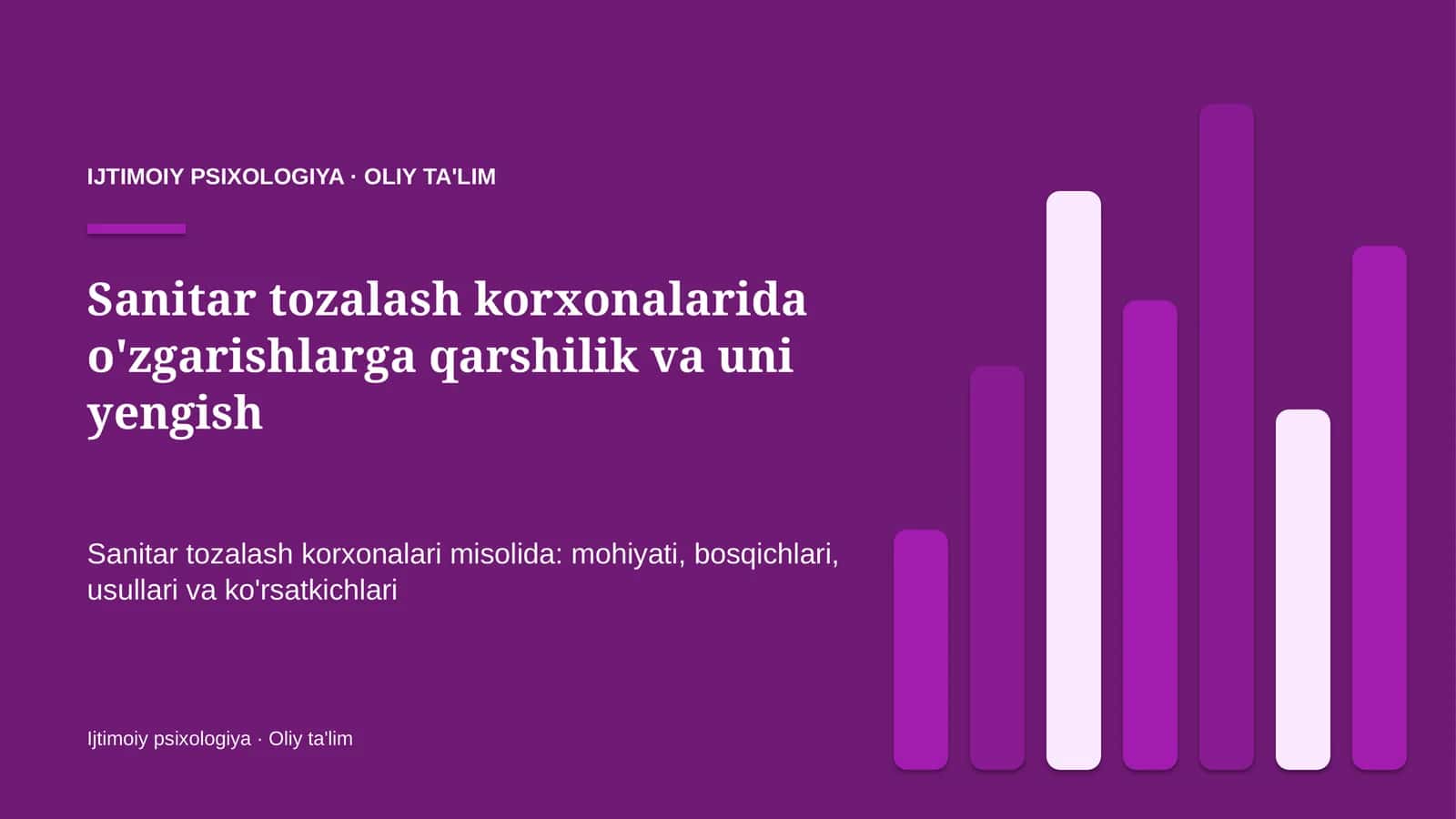 IJTIMOIY PSIXOLOGIYA · OLIY TA'LIM

Sanitar tozalash korxonalarida o'zgarishlarga qarshilik va uni yengish

Sanitar tozalash korxonalari misolida: mohiyati, bosqichlari, usullari va ko'rsatkichlari

Ijtimoiy psixologiya · Oliy ta'lim